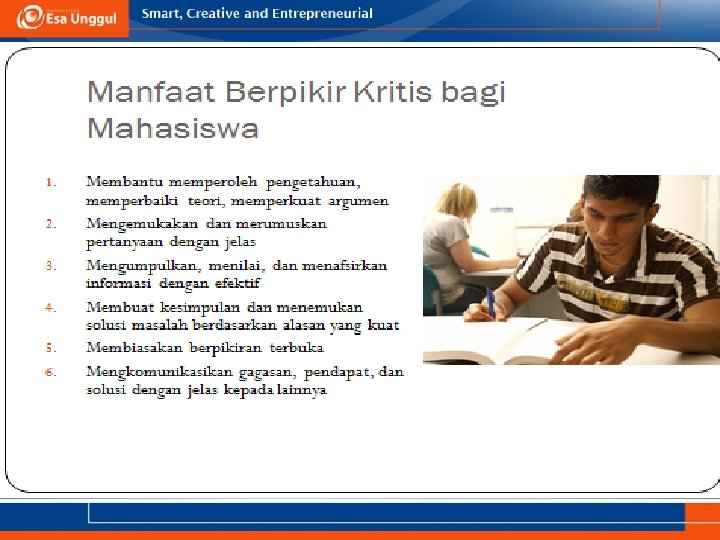 Esa Unggul

Smart, Creative and Entrepreneurial

Manfaat Berpikir Kritis bagi Mahasiswa

1. Membantu memperoleh pengetahuan, memperbaiki teori, memperkuat argumen
2. Mengemukakan dan merumuskan pertanyaan dengan jelas
3. Mengumpulkan, menilai, dan menafsirkan informasi dengan efektif
4. Membuat kesimpulan dan menemukan solusi masalah berdasarkan alasan yang kuat
5. Membiasakan berpikiran terbuka
6. Mengkomunikasikan gagasan, pendapat, dan solusi dengan jelas kepada lainnya